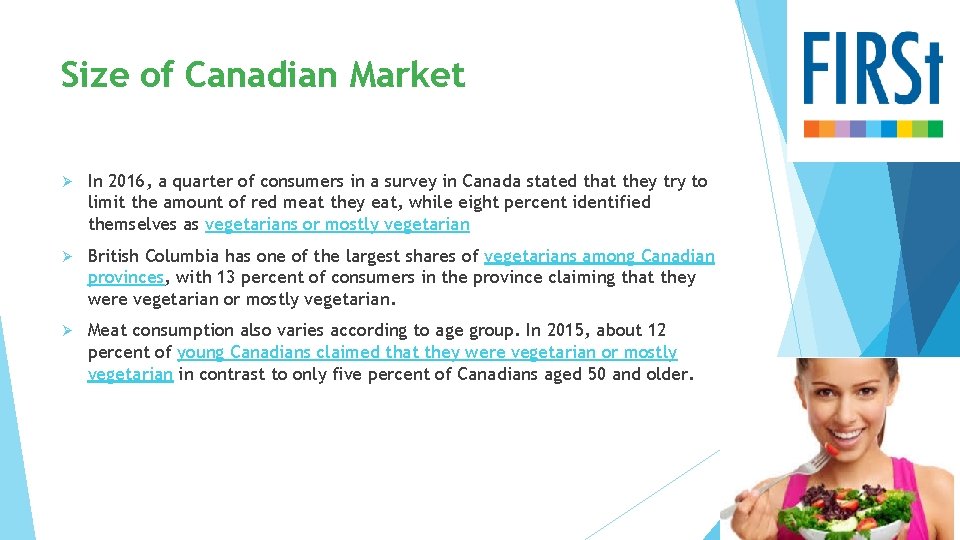 Size of Canadian Market

FIRSt

➢ In 2016, a quarter of consumers in a survey in Canada stated that they try to limit the amount of red meat they eat, while eight percent identified themselves as vegetarians or mostly vegetarian

➢ British Columbia has one of the largest shares of vegetarians among Canadian provinces, with 13 percent of consumers in the province claiming that they were vegetarian or mostly vegetarian.

➢ Meat consumption also varies according to age group. In 2015, about 12 percent of young Canadians claimed that they were vegetarian or mostly vegetarian in contrast to only five percent of Canadians aged 50 and older.